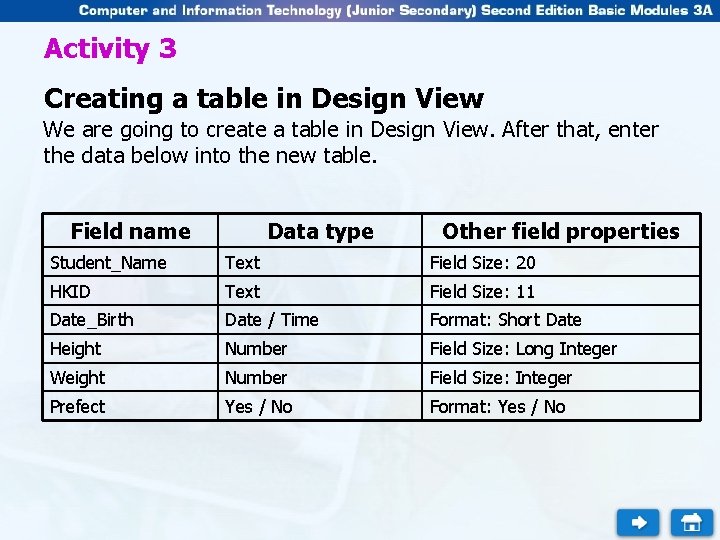 Computer and Information Technology (Junior Secondary) Second Edition Basic Modules 3A

Activity 3

Creating a table in Design View

We are going to create a table in Design View. After that, enter the data below into the new table.

| Field name | Data type | Other field properties |
|---|---|---|
| Student_Name | Text | Field Size: 20 |
| HKID | Text | Field Size: 11 |
| Date_Birth | Date / Time | Format: Short Date |
| Height | Number | Field Size: Long Integer |
| Weight | Number | Field Size: Integer |
| Prefect | Yes / No | Format: Yes / No |